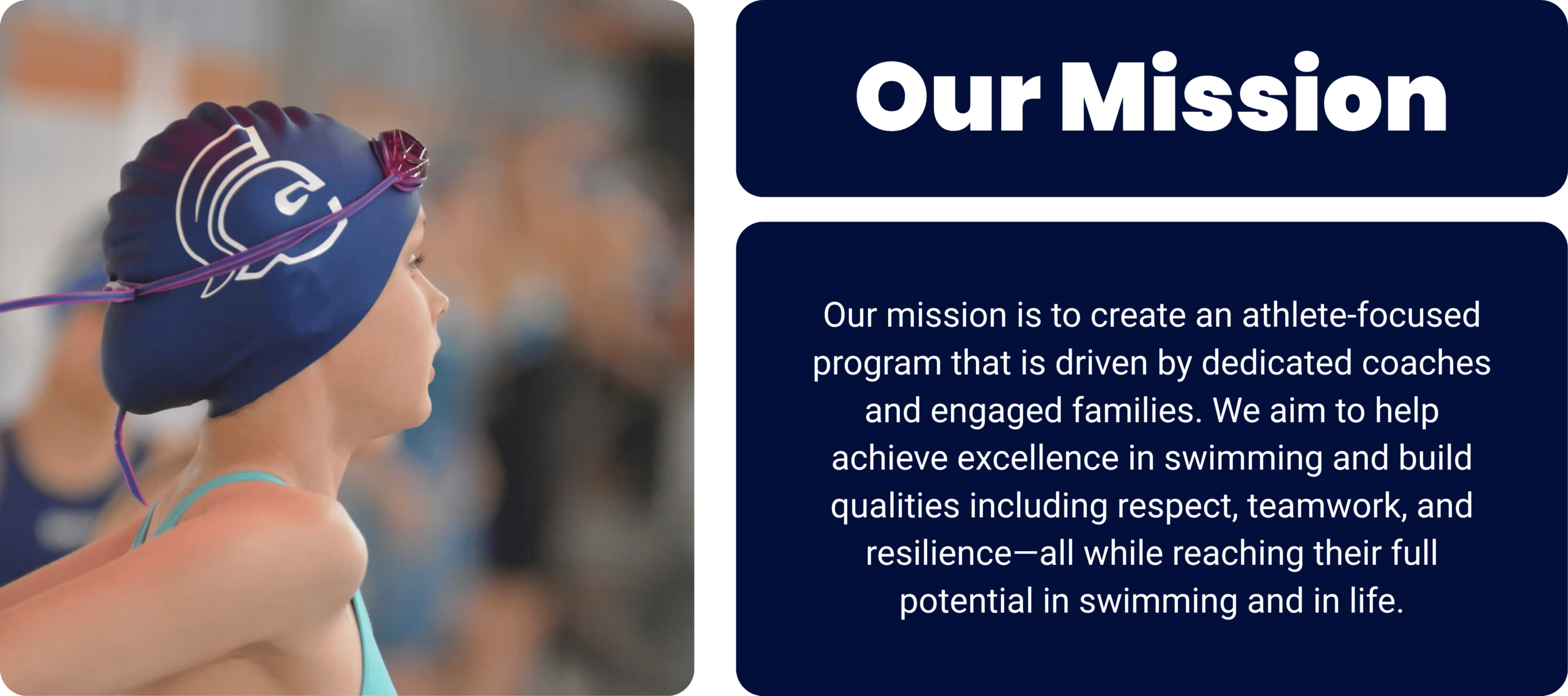 Our Mission

Our mission is to create an athlete-focused program that is driven by dedicated coaches and engaged families. We aim to help achieve excellence in swimming and build qualities including respect, teamwork, and resilience—all while reaching their full potential in swimming and in life.